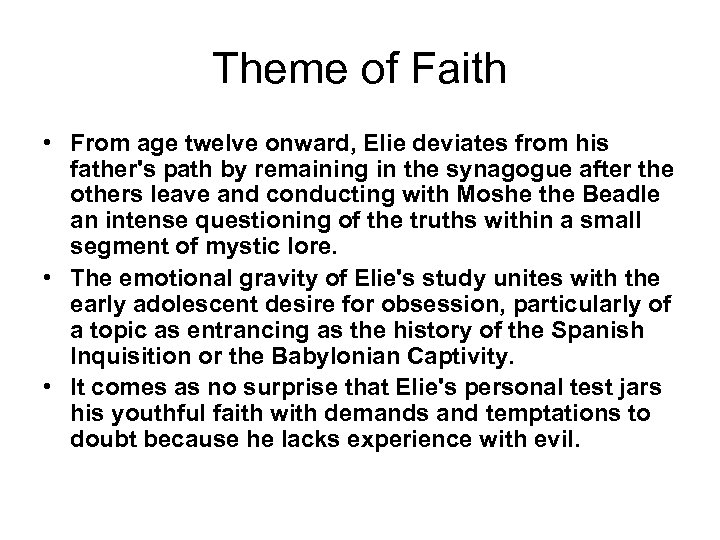 Theme of Faith

• From age twelve onward, Elie deviates from his father's path by remaining in the synagogue after the others leave and conducting with Moshe the Beadle an intense questioning of the truths within a small segment of mystic lore.
• The emotional gravity of Elie's study unites with the early adolescent desire for obsession, particularly of a topic as entrancing as the history of the Spanish Inquisition or the Babylonian Captivity.
• It comes as no surprise that Elie's personal test jars his youthful faith with demands and temptations to doubt because he lacks experience with evil.